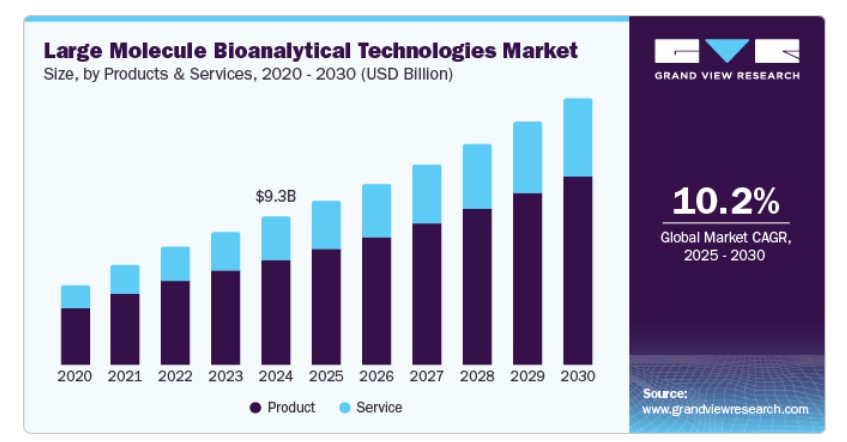 Large Molecule Bioanalytical Technologies Market
Size, by Products & Services, 2020 - 2030 (USD Billion)

$9.3B

2020 2021 2022 2023 2024 2025 2026 2027 2028 2029 2030

Product Service

GRAND VIEW RESEARCH

10.2%
Global Market CAGR, 2025 - 2030

Source:
www.grandviewresearch.com